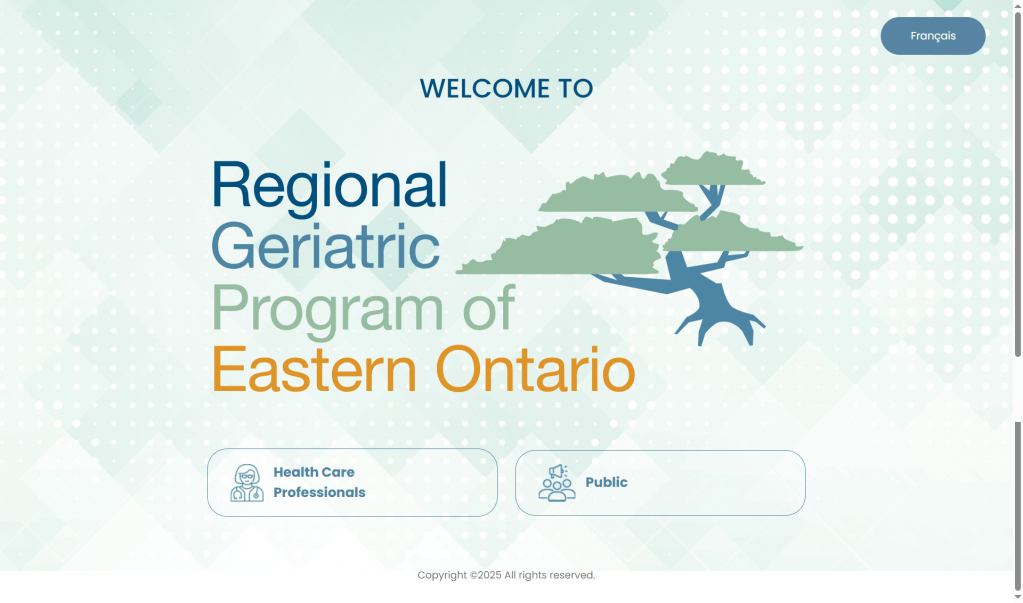 Français

WELCOME TO

Regional Geriatric Program of Eastern Ontario

Health Care Professionals

Public

Copyright ©2025 All rights reserved.